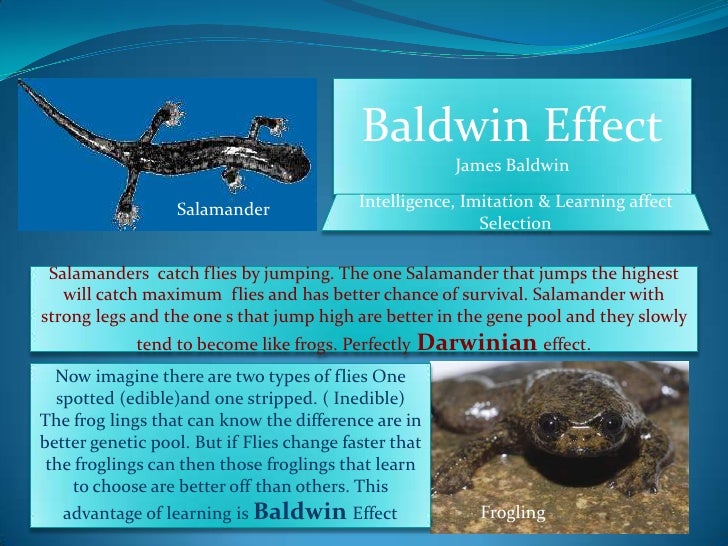 Salamander

Baldwin Effect
James Baldwin

Intelligence, Imitation & Learning affect Selection

Salamanders  catch flies by jumping. The one Salamander that jumps the highest will catch maximum  flies and has better chance of survival. Salamander with strong legs and the one s that jump high are better in the gene pool and they slowly tend to become like frogs. Perfectly Darwinian effect.

Now imagine there are two types of flies One spotted (edible)and one stripped. ( Inedible) The frog lings that can know the difference are in better genetic pool. But if Flies change faster that the froglings can then those froglings that learn to choose are better off than others. This advantage of learning is Baldwin Effect

Frogling